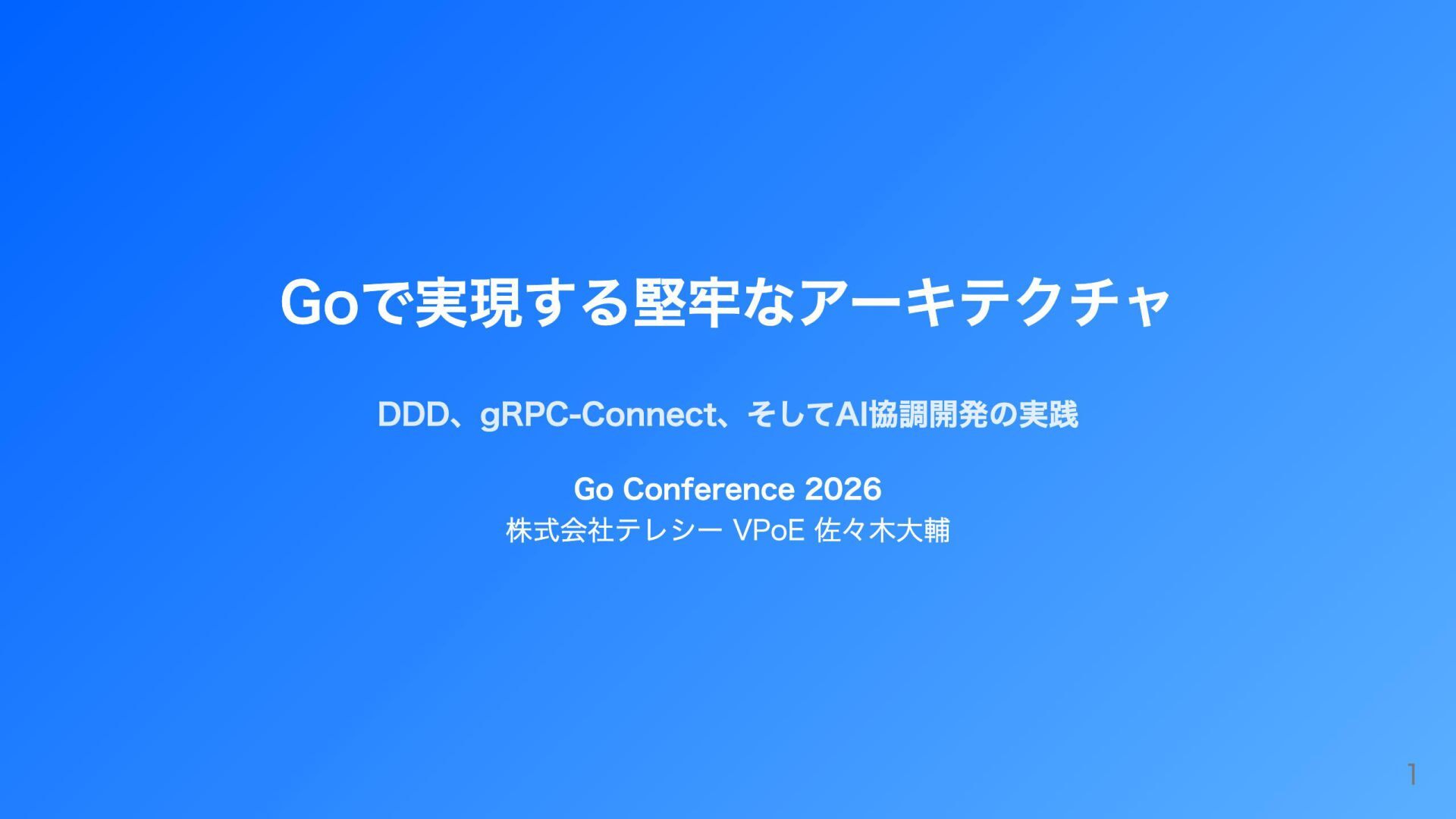 Goで実現する堅牢なアーキテクチャ

DDD、gRPC-Connect、そしてAI協調開発の実践

Go Conference 2026

株式会社テレシー VPoE 佐々木大輔

1